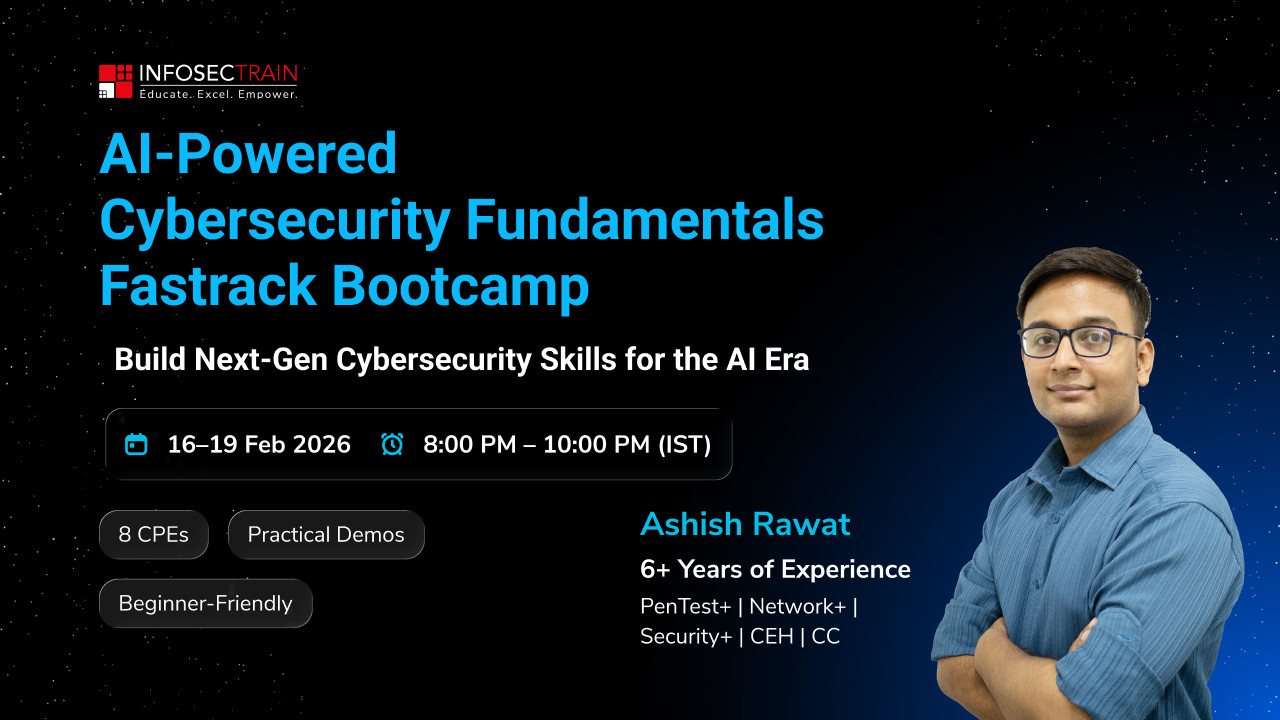 INFOSECTRAIN
Educate. Excel. Empower.

AI-Powered Cybersecurity Fundamentals Fastrack Bootcamp

Build Next-Gen Cybersecurity Skills for the AI Era

16–19 Feb 2026 8:00 PM – 10:00 PM (IST)

8 CPEs
Practical Demos
Beginner-Friendly

Ashish Rawat
6+ Years of Experience
PenTest+ | Network+ | Security+ | CEH | CC